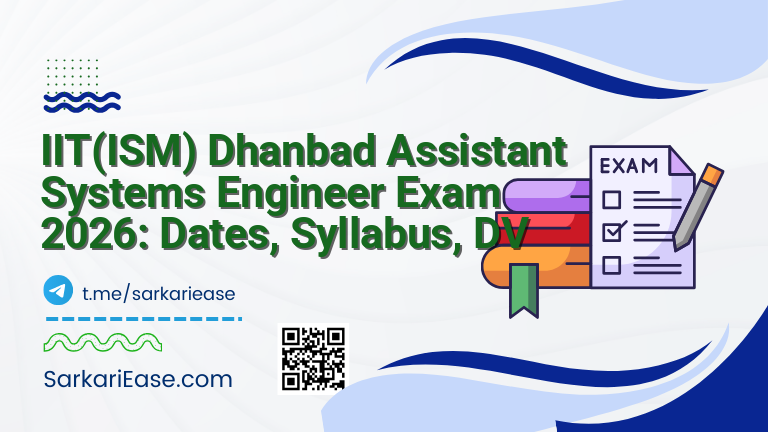 IIT(ISM) Dhanbad Assistant Systems Engineer Exam 2026: Dates, Syllabus, DV

EXAM

t.me/sarkariease

SarkariEase.com